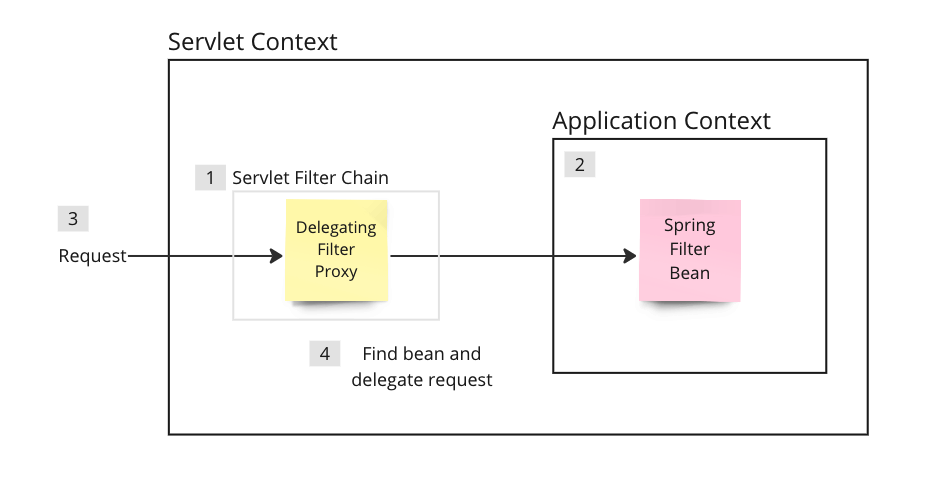 Servlet Context

Application Context

1 Servlet Filter Chain

2

3

Request

Delegating Filter Proxy

Spring Filter Bean

4 Find bean and delegate request